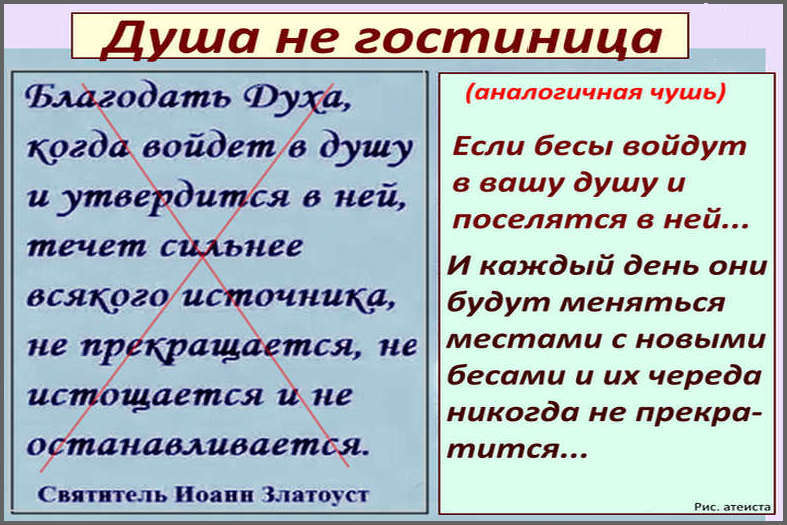 Душа не гостиница

Благодать Духа, когда войдет в душу и утвердится в ней, течет сильнее всякого источника, не прекращается, не истощается и не останавливается.

Святитель Иоанн Златоуст

(аналогичная чушь)

Если бесы войдут в вашу душу и поселятся в ней...

И каждый день они будут меняться местами с новыми бесами и их череда никогда не прекратится...

Рис. атеиста